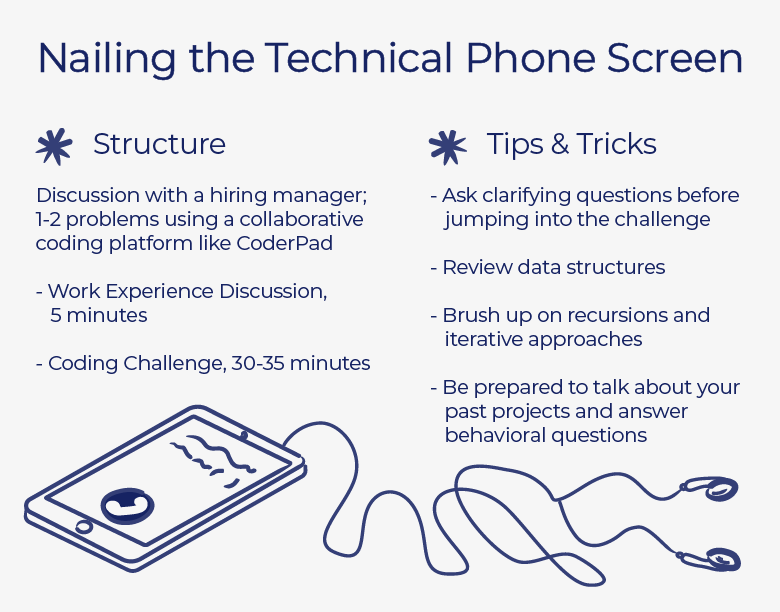 Nailing the Technical Phone Screen

Structure

Discussion with a hiring manager; 1-2 problems using a collaborative coding platform like CoderPad

- Work Experience Discussion, 5 minutes

- Coding Challenge, 30-35 minutes

Tips & Tricks

- Ask clarifying questions before jumping into the challenge

- Review data structures

- Brush up on recursions and iterative approaches

- Be prepared to talk about your past projects and answer behavioral questions